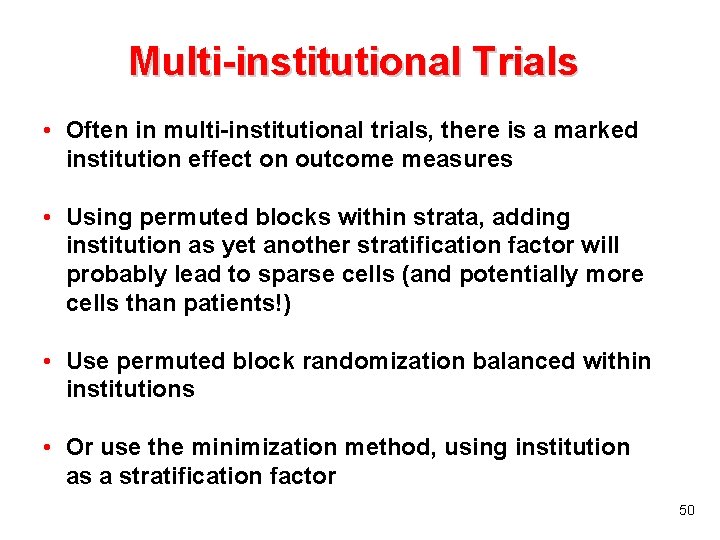 Multi-institutional Trials

• Often in multi-institutional trials, there is a marked institution effect on outcome measures

• Using permuted blocks within strata, adding institution as yet another stratification factor will probably lead to sparse cells (and potentially more cells than patients!)

• Use permuted block randomization balanced within institutions

• Or use the minimization method, using institution as a stratification factor

50